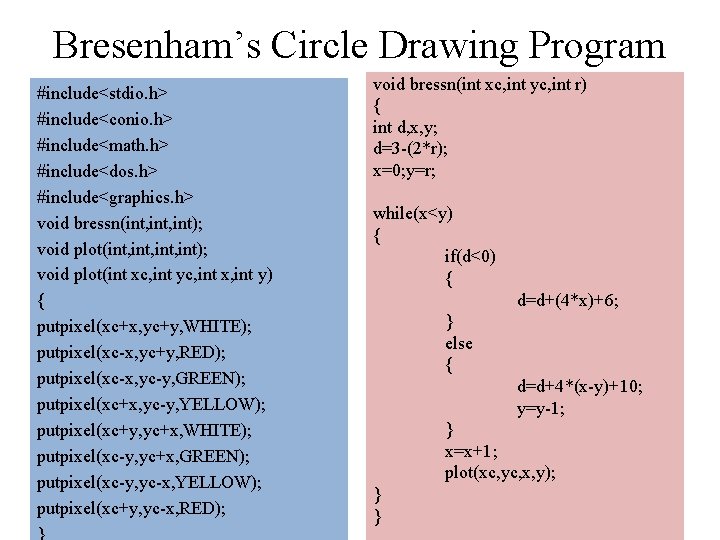 Bresenham's Circle Drawing Program

#include<stdio.h>
#include<conio.h>
#include<math.h>
#include<dos.h>
#include<graphics.h>
void bressn(int,int,int);
void plot(int,int,int,int);
void plot(int xc,int yc,int x,int y)
{
putpixel(xc+x,yc+y,WHITE);
putpixel(xc-x,yc+y,RED);
putpixel(xc-x,yc-y,GREEN);
putpixel(xc+x,yc-y,YELLOW);
putpixel(xc+y,yc+x,WHITE);
putpixel(xc-y,yc+x,GREEN);
putpixel(xc-y,yc-x,YELLOW);
putpixel(xc+y,yc-x,RED);
}

void bressn(int xc,int yc,int r)
{
int d,x,y;
d=3-(2*r);
x=0;y=r;

while(x<y)
{
if(d<0)
{
d=d+(4*x)+6;
}
else
{
d=d+4*(x-y)+10;
y=y-1;
}
x=x+1;
plot(xc,yc,x,y);
}
}